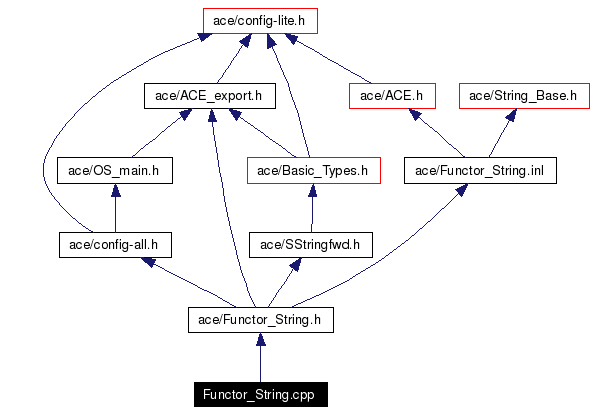 ace/config-lite.h

ace/ACE_export.h

ace/ACE.h

ace/String_Base.h

ace/OS_main.h

ace/Basic_Types.h

ace/Functor_String.inl

ace/config-all.h

ace/SStringfwd.h

ace/Functor_String.h

Functor_String.cpp